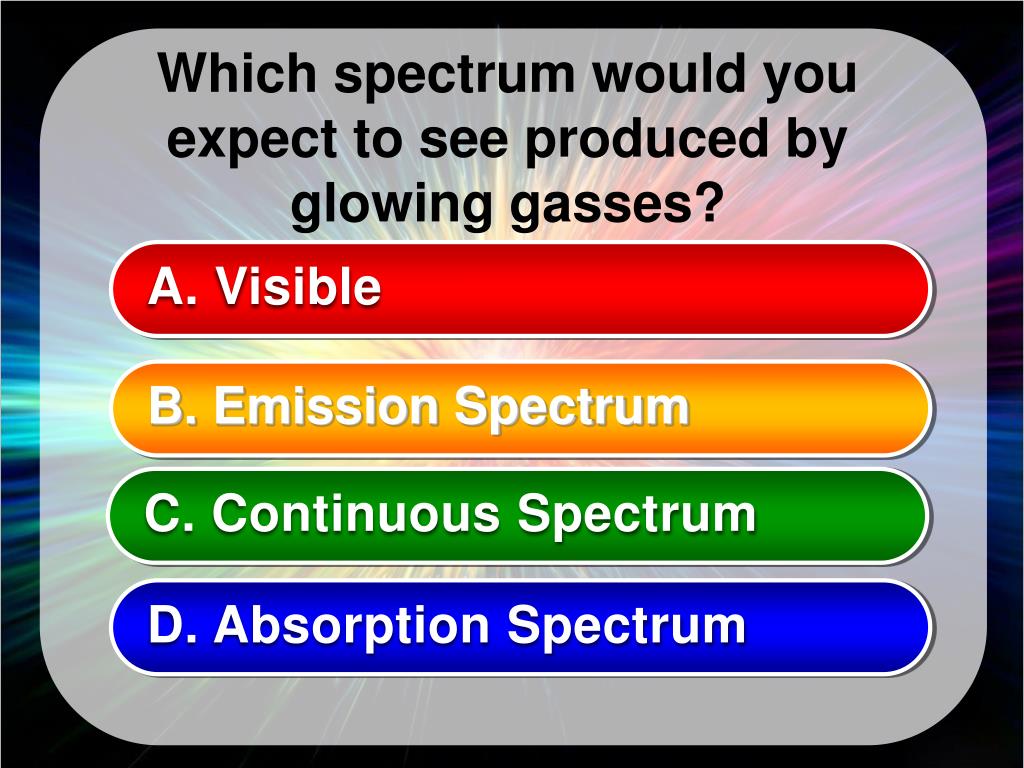 Which spectrum would you expect to see produced by glowing gasses?

A. Visible

B. Emission Spectrum

C. Continuous Spectrum

D. Absorption Spectrum